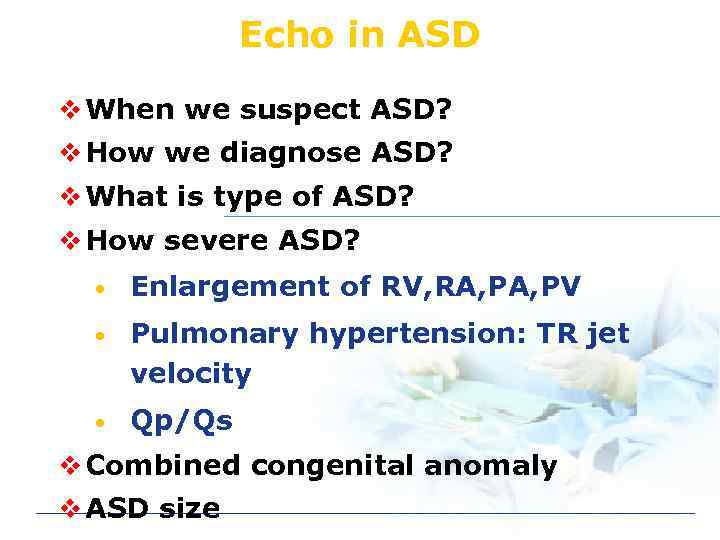 Echo in ASD

❖ When we suspect ASD?
❖ How we diagnose ASD?
❖ What is type of ASD?
❖ How severe ASD?
• Enlargement of RV,RA,PA,PV
• Pulmonary hypertension: TR jet velocity
• Qp/Qs
❖ Combined congenital anomaly
❖ ASD size